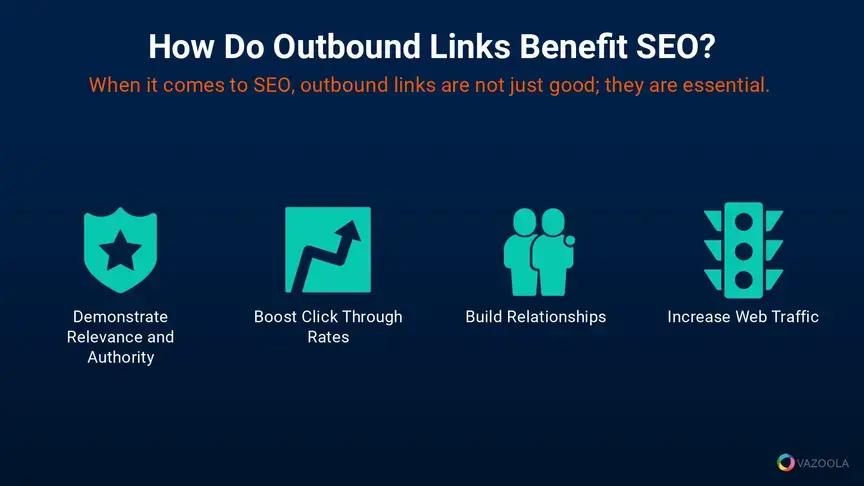 How Do Outbound Links Benefit SEO?

When it comes to SEO, outbound links are not just good; they are essential.

Demonstrate Relevance and Authority

Boost Click Through Rates

Build Relationships

Increase Web Traffic

VAZOOLA